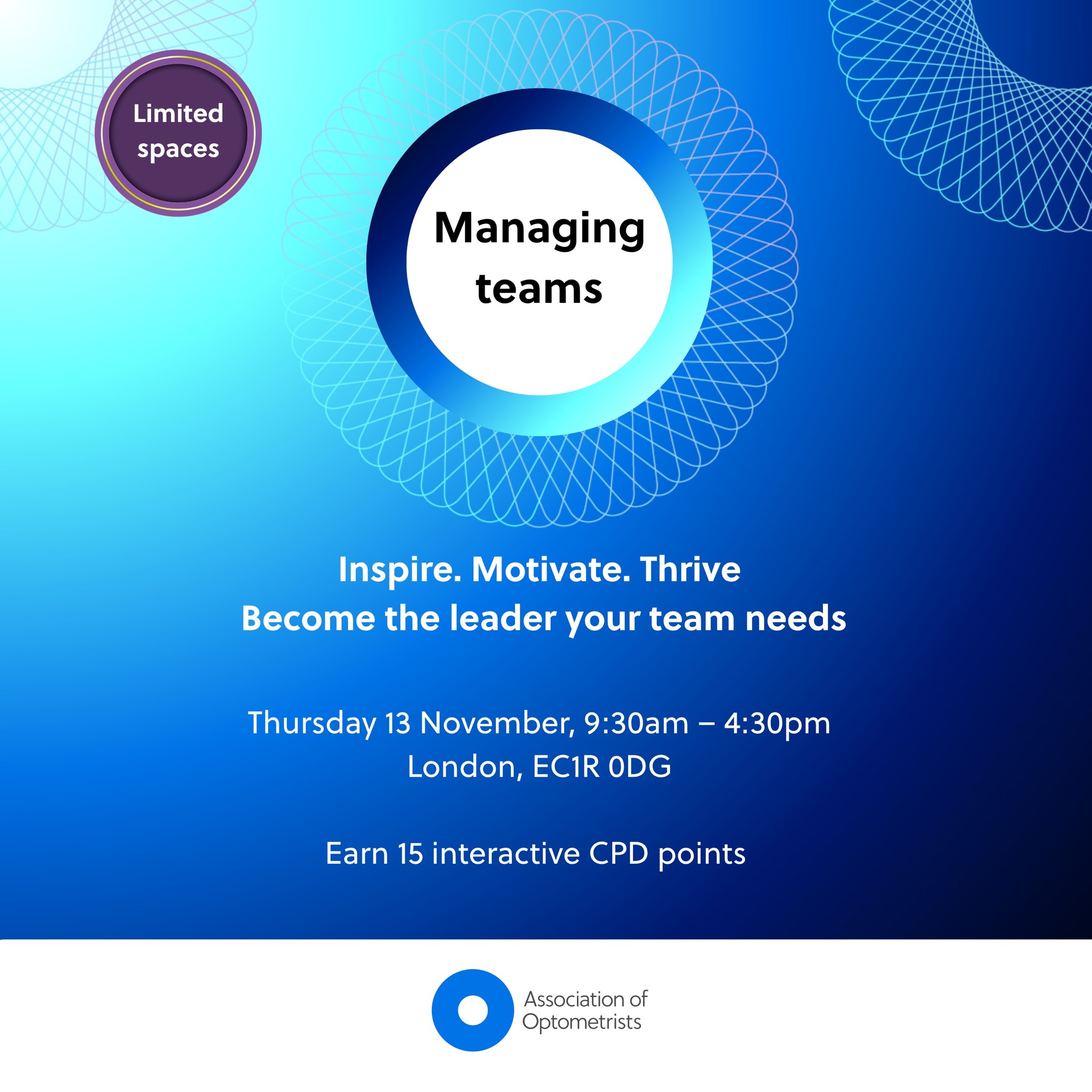 Limited spaces

Managing teams

Inspire. Motivate. Thrive
Become the leader your team needs

Thursday 13 November, 9:30am – 4:30pm
London, EC1R 0DG

Earn 15 interactive CPD points

Association of Optometrists